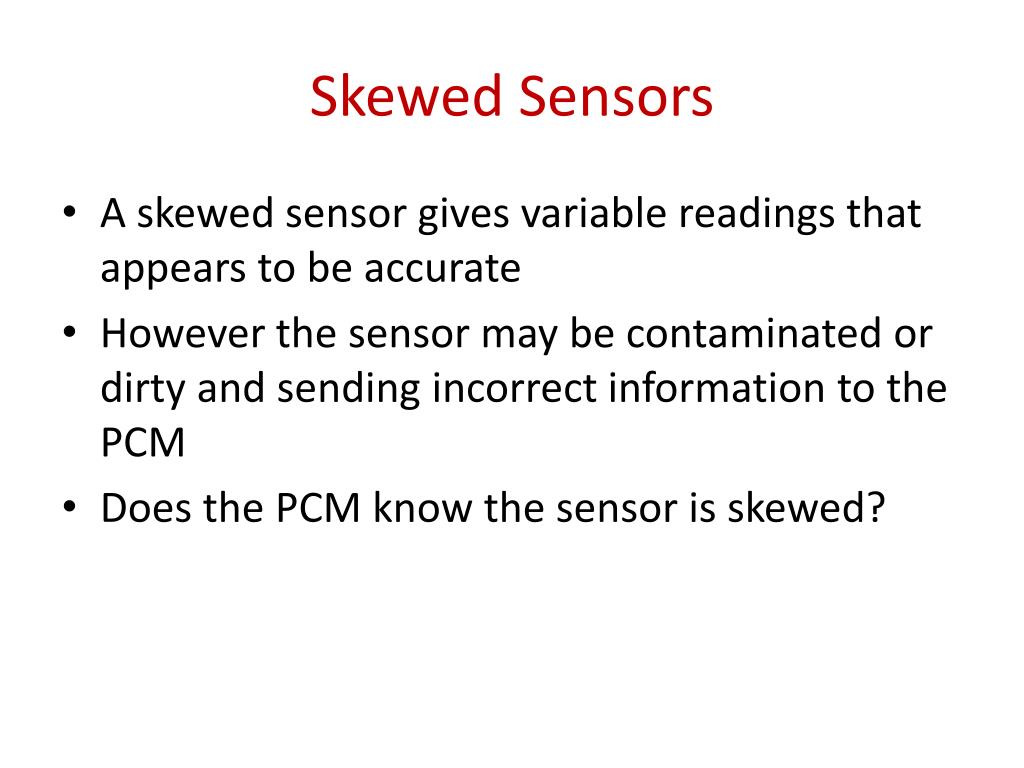 Skewed Sensors

• A skewed sensor gives variable readings that appears to be accurate
• However the sensor may be contaminated or dirty and sending incorrect information to the PCM
• Does the PCM know the sensor is skewed?